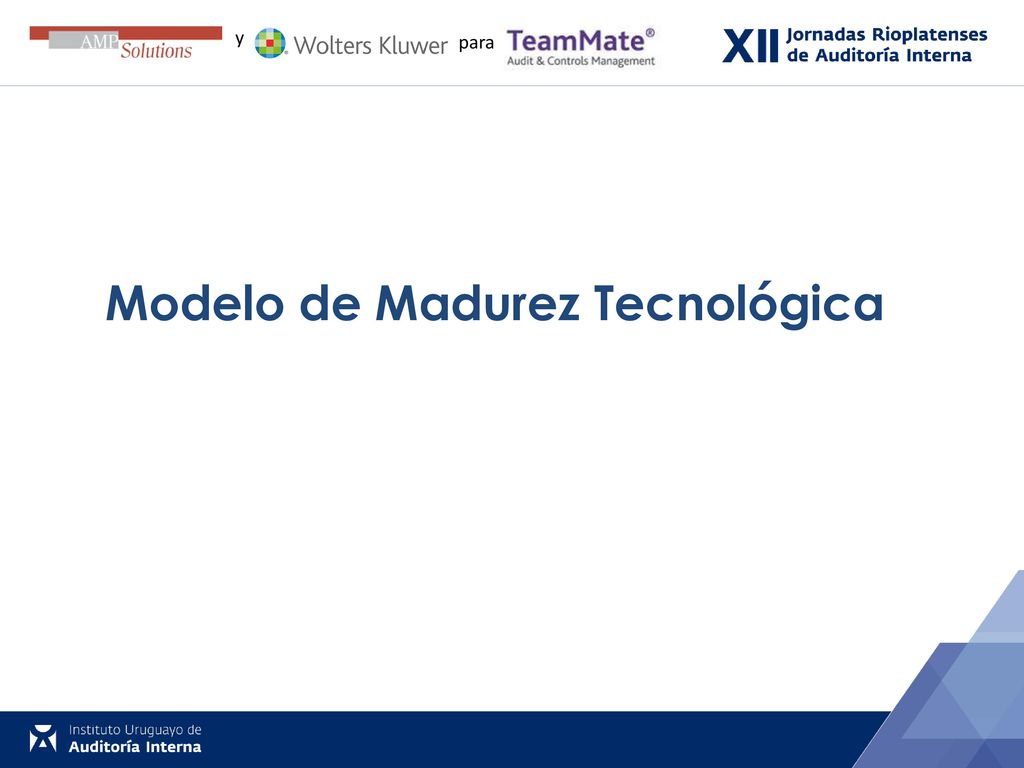 AMP Solutions y Wolters Kluwer para TeamMate® Audit & Controls Management

XII Jornadas Rioplatenses de Auditoría Interna

Modelo de Madurez Tecnológica

Instituto Uruguayo de Auditoría Interna